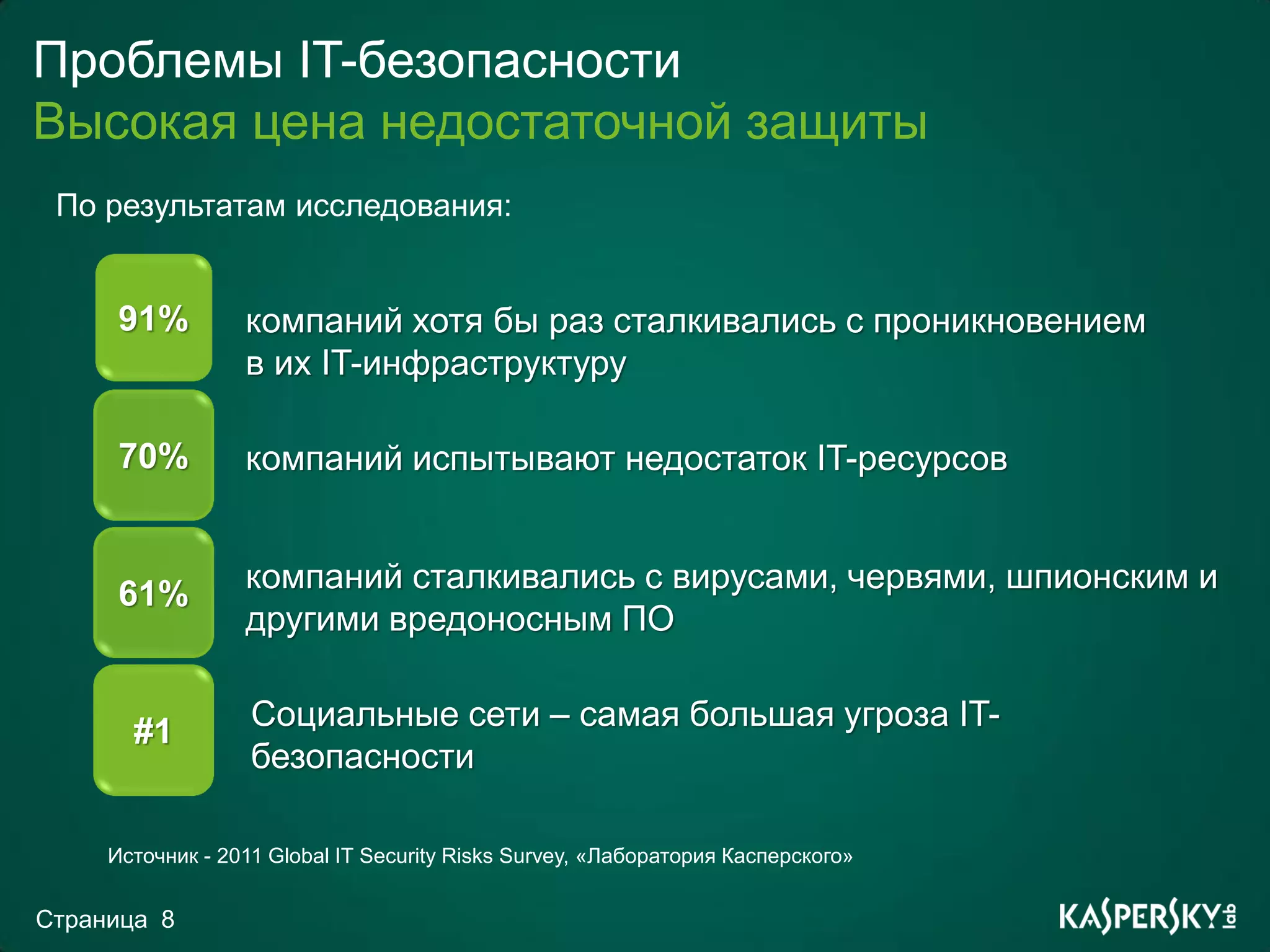 Проблемы IT-безопасности
Высокая цена недостаточной защиты

По результатам исследования:

91%

компаний хотя бы раз сталкивались с проникновением в их IT-инфраструктуру

70%

компаний испытывают недостаток IT-ресурсов

61%

компаний сталкивались с вирусами, червями, шпионским и другими вредоносным ПО

#1

Социальные сети – самая большая угроза IT-безопасности

Источник - 2011 Global IT Security Risks Survey, «Лаборатория Касперского»

Страница 8

KASPERSKY lab